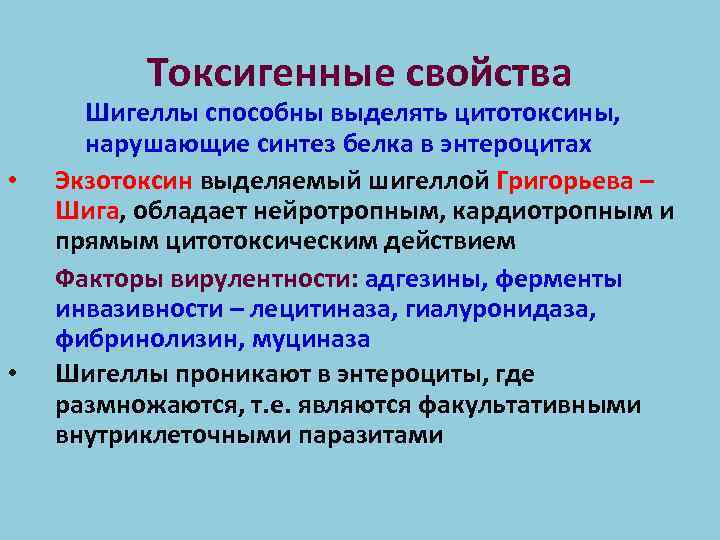 Токсигенные свойства

Шигеллы способны выделять цитотоксины, нарушающие синтез белка в энтероцитах

• Экзотоксин выделяемый шигеллой Григорьева – Шига, обладает нейротропным, кардиотропным и прямым цитотоксическим действием

Факторы вирулентности: адгезины, ферменты инвазивности – лецитиназа, гиалуронидаза, фибринолизин, муциназа

• Шигеллы проникают в энтероциты, где размножаются, т.е. являются факультативными внутриклеточными паразитами